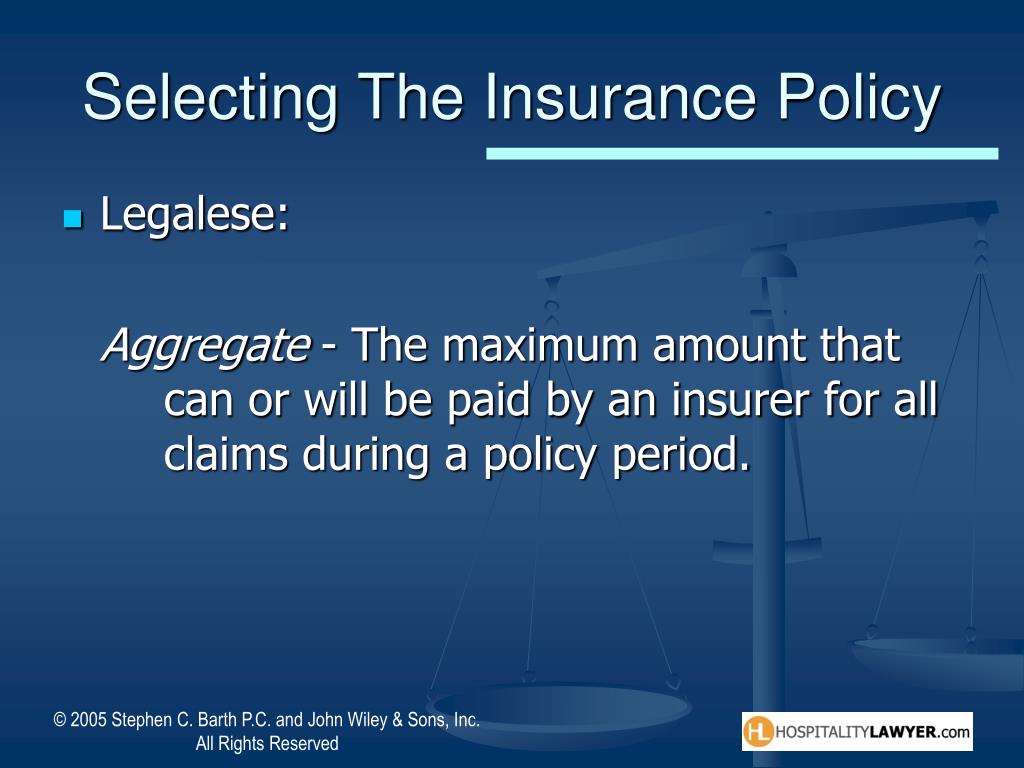 Selecting The Insurance Policy

Legalese:

Aggregate - The maximum amount that can or will be paid by an insurer for all claims during a policy period.

© 2005 Stephen C. Barth P.C. and John Wiley & Sons, Inc.
All Rights Reserved

HL HOSPITALITYLAWYER.com